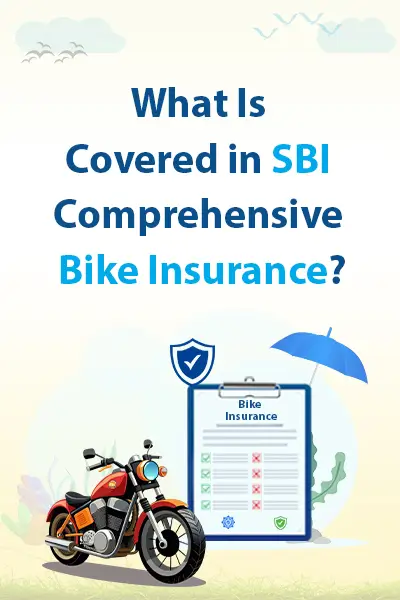 What Is Covered in SBI Comprehensive Bike Insurance?

Bike Insurance